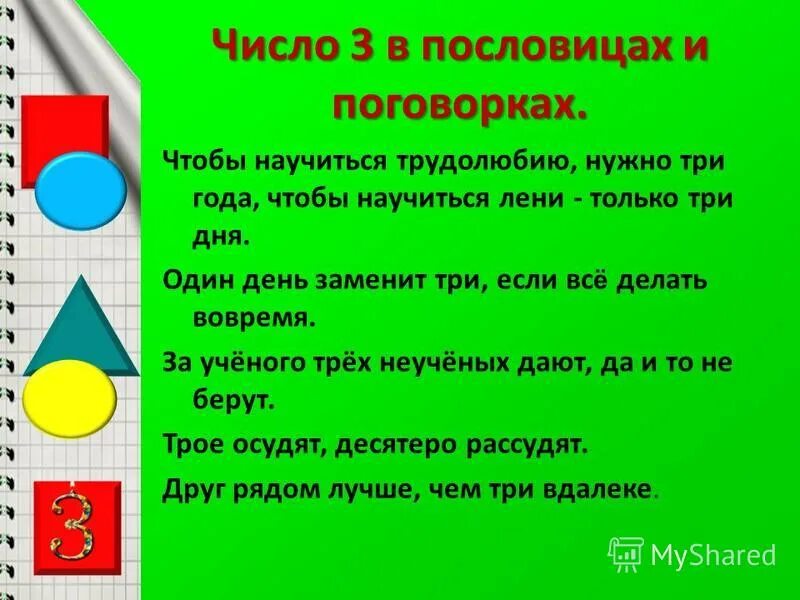 Число 3 в пословицах и поговорках.

Чтобы научиться трудолюбию, нужно три года, чтобы научиться лени - только три дня.

Один день заменит три, если всё делать вовремя.

За учёного трёх неучёных дают, да и то не берут.

Трое осудят, десятеро рассудят.

Друг рядом лучше, чем три вдалеке.

3

MyShared